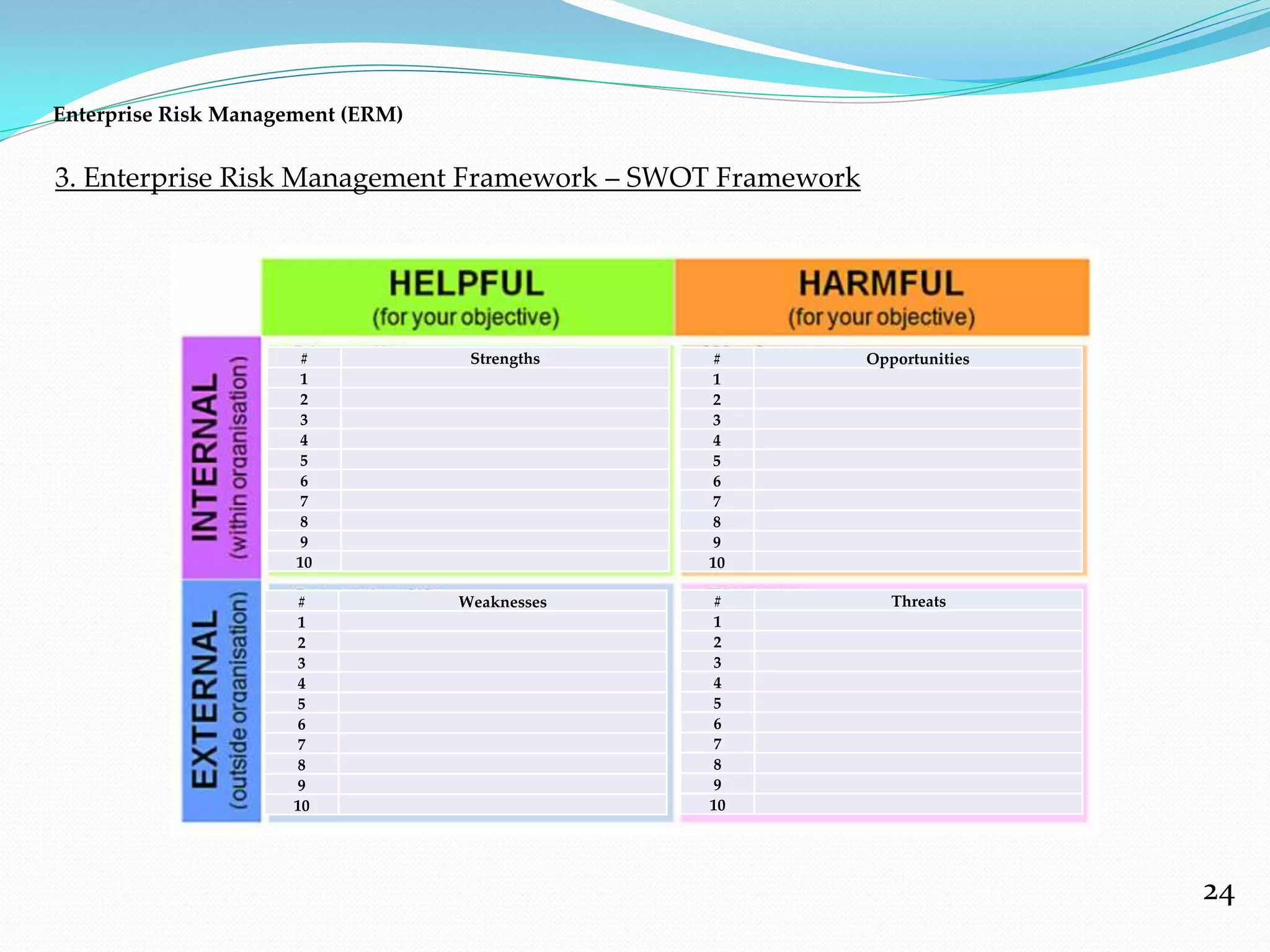 Enterprise Risk Management (ERM)

3. Enterprise Risk Management Framework – SWOT Framework

HELPFUL
(for your objective)

HARMFUL
(for your objective)

INTERNAL
(within organisation)

| # | Strengths |
|---|---|
| 1 | |
| 2 | |
| 3 | |
| 4 | |
| 5 | |
| 6 | |
| 7 | |
| 8 | |
| 9 | |
| 10 | |

| # | Opportunities |
|---|---|
| 1 | |
| 2 | |
| 3 | |
| 4 | |
| 5 | |
| 6 | |
| 7 | |
| 8 | |
| 9 | |
| 10 | |

EXTERNAL
(outside organisation)

| # | Weaknesses |
|---|---|
| 1 | |
| 2 | |
| 3 | |
| 4 | |
| 5 | |
| 6 | |
| 7 | |
| 8 | |
| 9 | |
| 10 | |

| # | Threats |
|---|---|
| 1 | |
| 2 | |
| 3 | |
| 4 | |
| 5 | |
| 6 | |
| 7 | |
| 8 | |
| 9 | |
| 10 | |

24